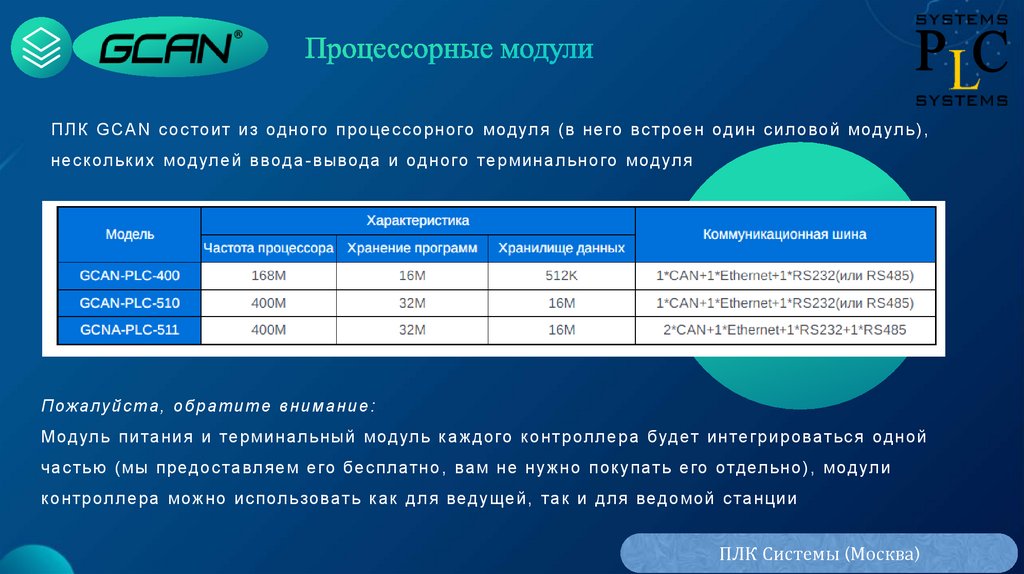 GCAN®

Процессорные модули

SYSTEMS
PLC
SYSTEMS

ПЛК GCAN состоит из одного процессорного модуля (в него встроен один силовой модуль), нескольких модулей ввода-вывода и одного терминального модуля

| Модель | Характеристика | | | Коммуникационная шина |
|---|---|---|---|---|
| | Частота процессора | Хранение программ | Хранилище данных | |
| GCAN-PLC-400 | 168M | 16M | 512K | 1*CAN+1*Ethernet+1*RS232(или RS485) |
| GCAN-PLC-510 | 400M | 32M | 16M | 1*CAN+1*Ethernet+1*RS232(или RS485) |
| GCNA-PLC-511 | 400M | 32M | 16M | 2*CAN+1*Ethernet+1*RS232+1*RS485 |

Пожалуйста, обратите внимание:
Модуль питания и терминальный модуль каждого контроллера будет интегрироваться одной частью (мы предоставляем его бесплатно, вам не нужно покупать его отдельно), модули контроллера можно использовать как для ведущей, так и для ведомой станции

ПЛК Системы (Москва)